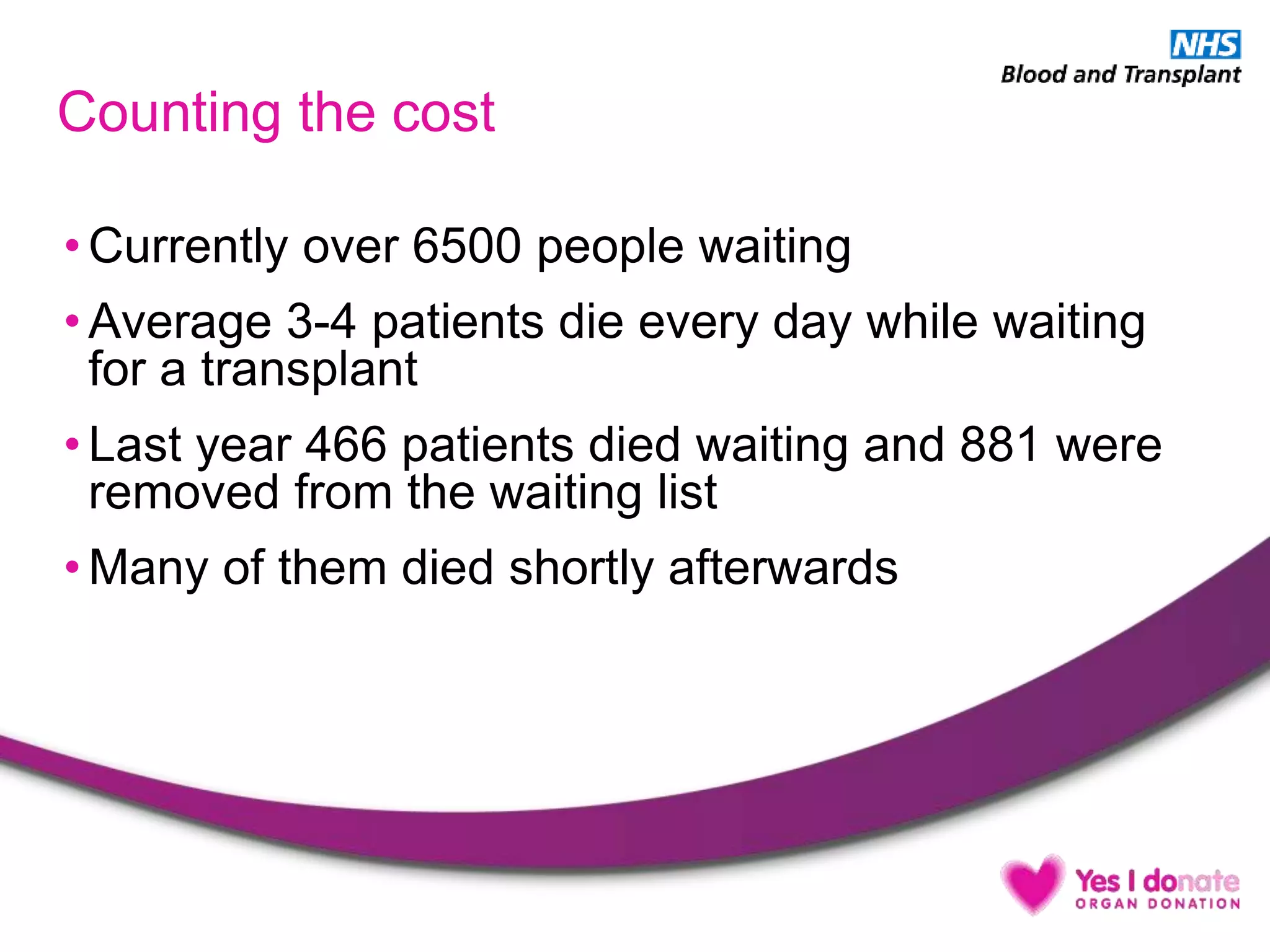 NHS
Blood and Transplant

Counting the cost

• Currently over 6500 people waiting

• Average 3-4 patients die every day while waiting for a transplant

• Last year 466 patients died waiting and 881 were removed from the waiting list

• Many of them died shortly afterwards

Yes I donate
ORGAN DONATION